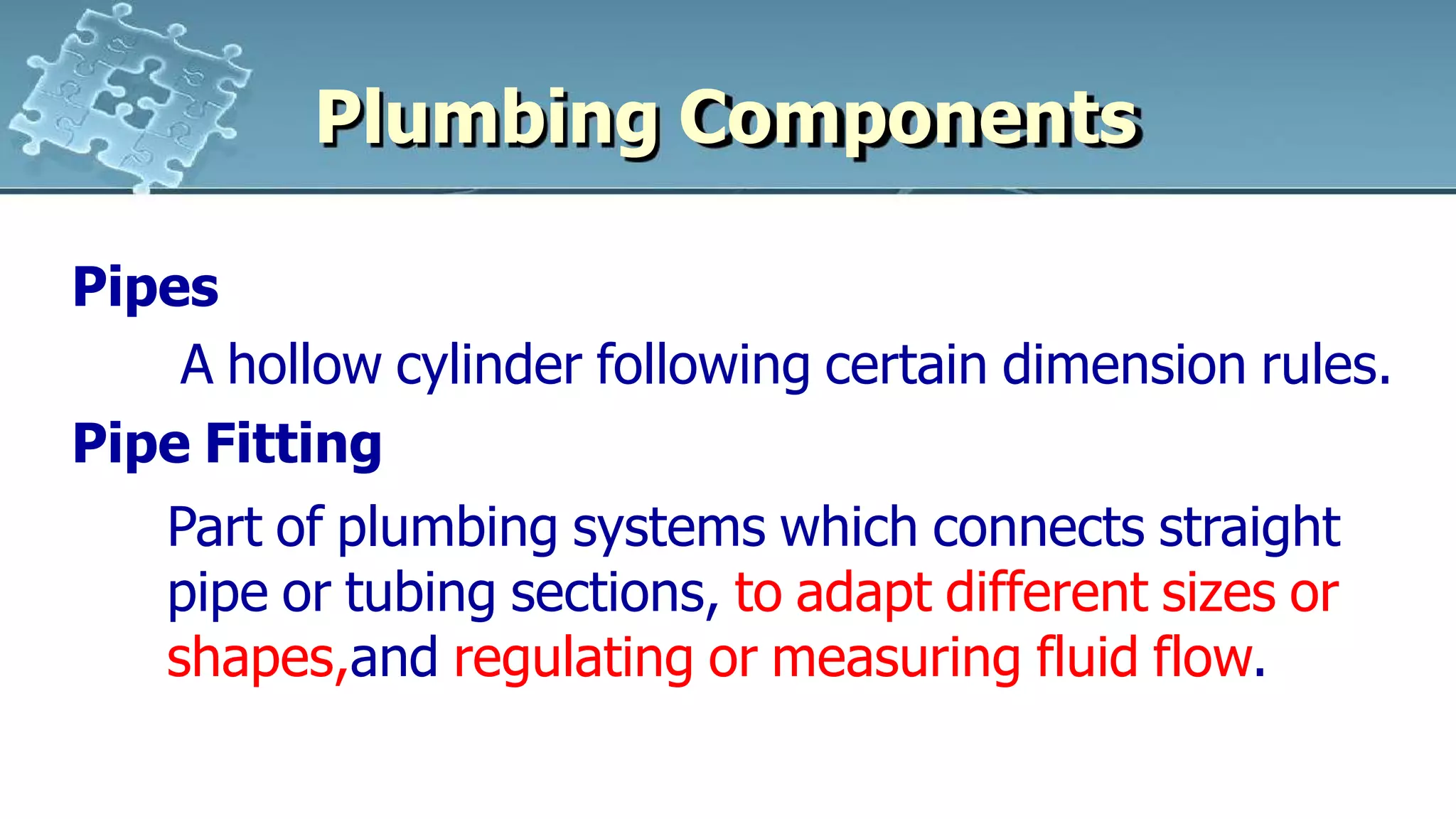 Plumbing Components

Pipes

A hollow cylinder following certain dimension rules.

Pipe Fitting

Part of plumbing systems which connects straight pipe or tubing sections, to adapt different sizes or shapes,and regulating or measuring fluid flow.